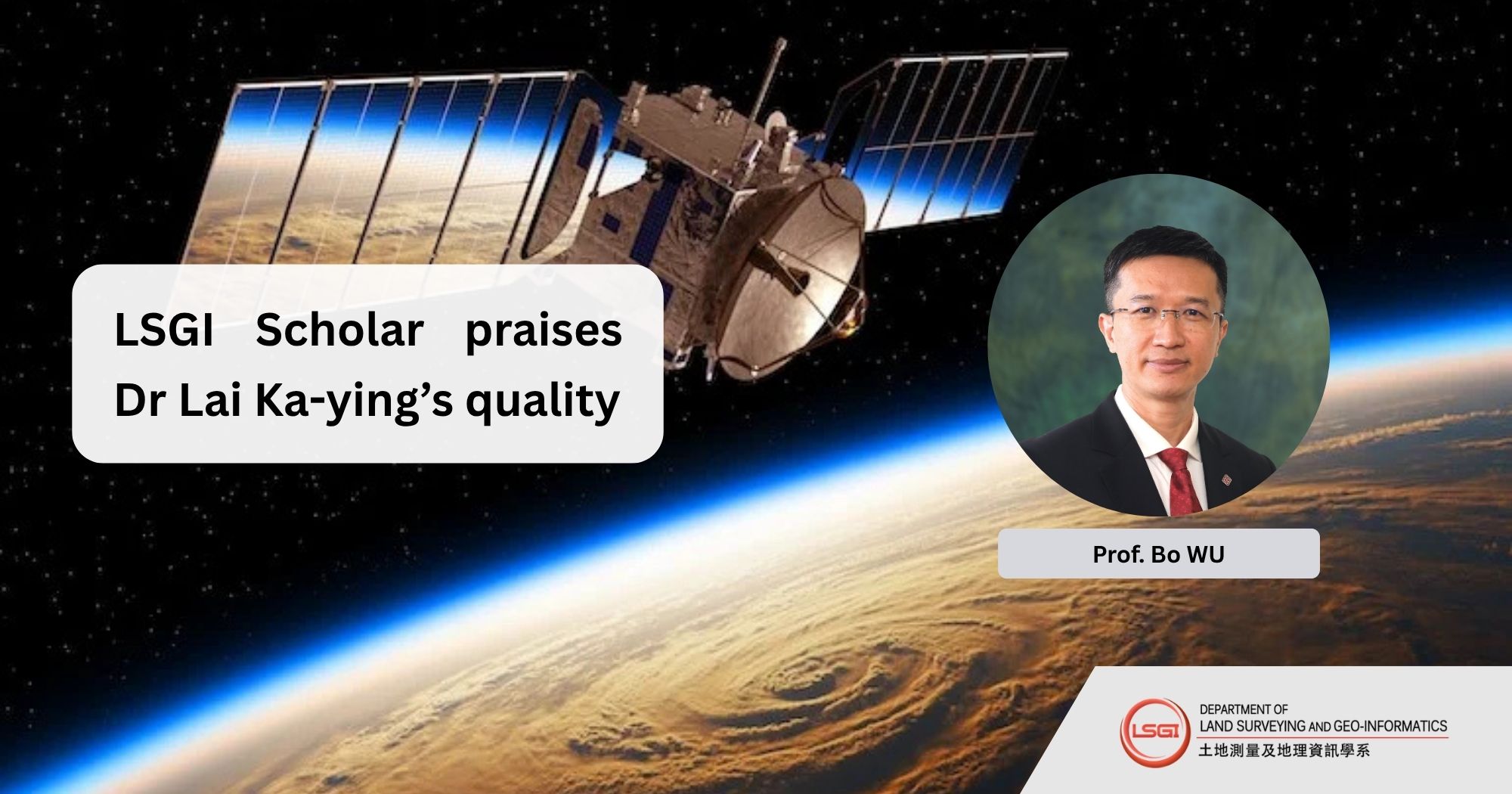 LSGI Scholar praises Dr Lai Ka-ying's quality

Prof. Bo WU

LSGI
DEPARTMENT OF
LAND SURVEYING AND GEO-INFORMATICS
土地測量及地理資訊學系